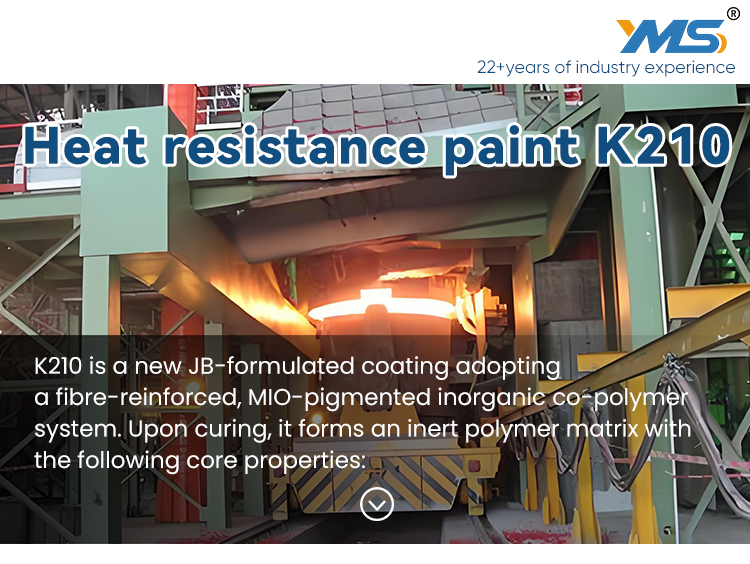 YMS®
22+years of industry experience

Heat resistance paint K210

K210 is a new JB-formulated coating adopting a fibre-reinforced, MIO-pigmented inorganic co-polymer system. Upon curing, it forms an inert polymer matrix with the following core properties: